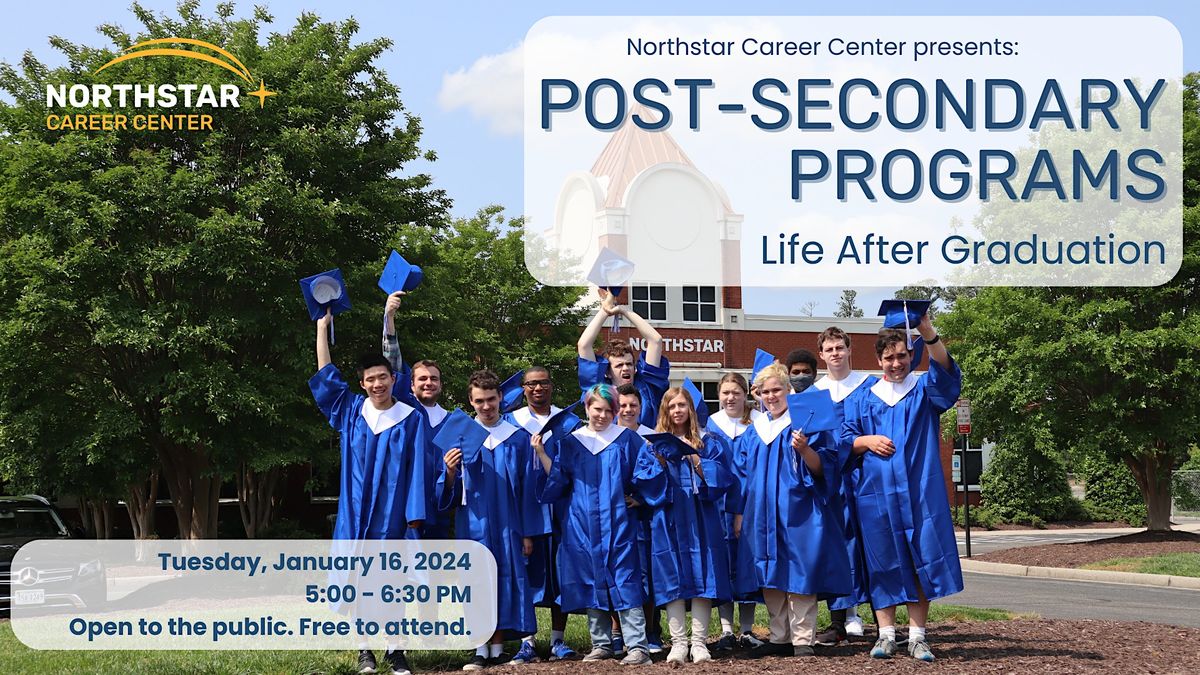 NORTHSTAR
CAREER CENTER

Northstar Career Center presents:

POST-SECONDARY PROGRAMS

Life After Graduation

NORTHSTAR

Tuesday, January 16, 2024
5:00 - 6:30 PM
Open to the public. Free to attend.